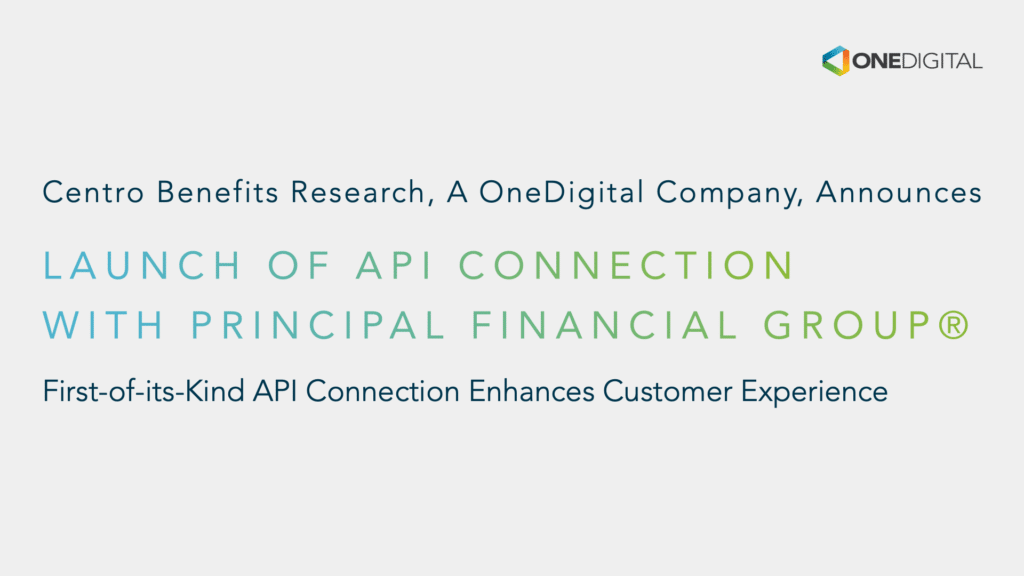 ONEDIGITAL

Centro Benefits Research, A OneDigital Company, Announces

LAUNCH OF API CONNECTION WITH PRINCIPAL FINANCIAL GROUP®

First-of-its-Kind API Connection Enhances Customer Experience